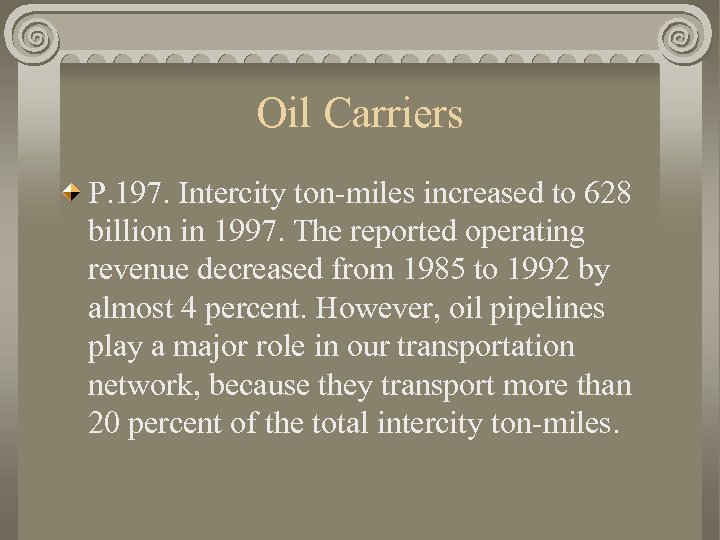 Oil Carriers

P.197. Intercity ton-miles increased to 628 billion in 1997. The reported operating revenue decreased from 1985 to 1992 by almost 4 percent. However, oil pipelines play a major role in our transportation network, because they transport more than 20 percent of the total intercity ton-miles.